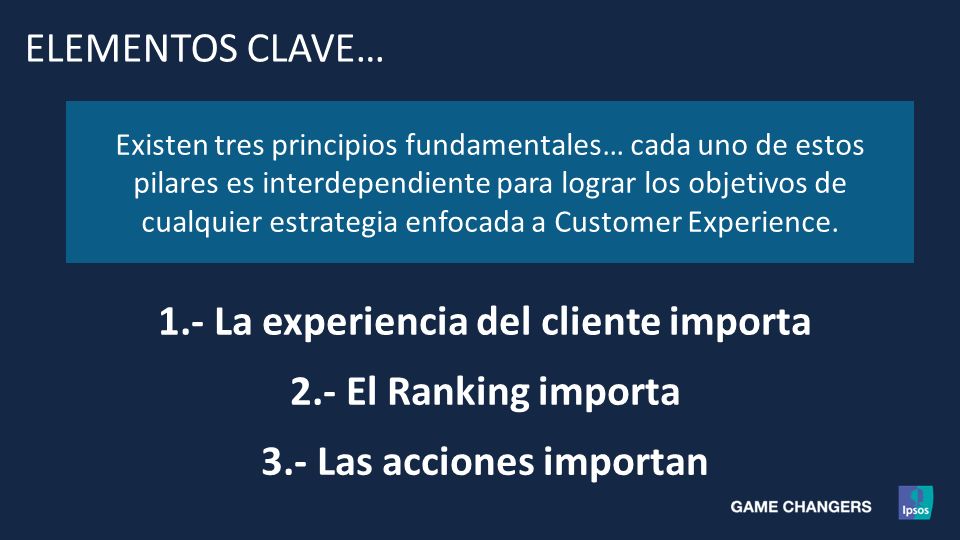 ELEMENTOS CLAVE…

Existen tres principios fundamentales… cada uno de estos pilares es interdependiente para lograr los objetivos de cualquier estrategia enfocada a Customer Experience.

1.- La experiencia del cliente importa

2.- El Ranking importa

3.- Las acciones importan

GAME CHANGERS

Ipsos